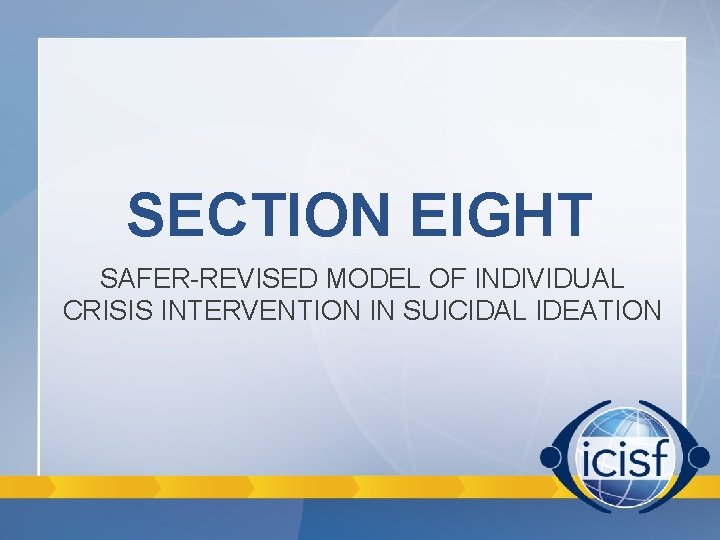 SECTION EIGHT

SAFER-REVISED MODEL OF INDIVIDUAL CRISIS INTERVENTION IN SUICIDAL IDEATION

icisf